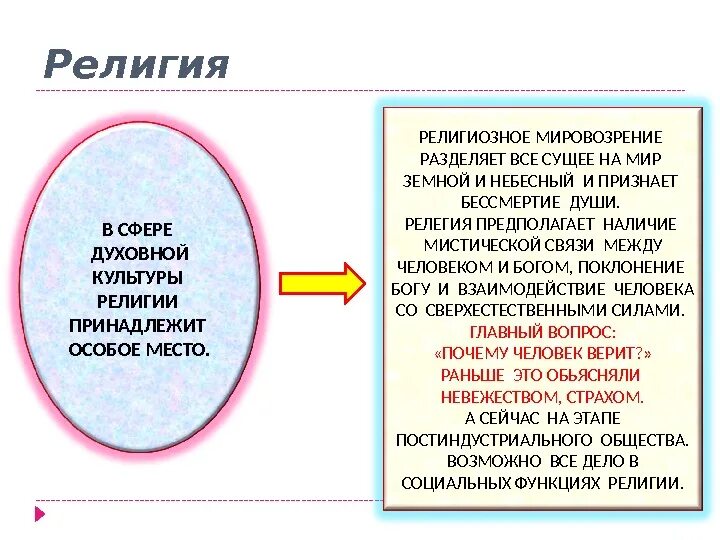 Религия

В СФЕРЕ ДУХОВНОЙ КУЛЬТУРЫ РЕЛИГИИ ПРИНАДЛЕЖИТ ОСОБОЕ МЕСТО.

РЕЛИГИОЗНОЕ МИРОВОЗРЕНИЕ РАЗДЕЛЯЕТ ВСЕ СУЩЕЕ НА МИР ЗЕМНОЙ И НЕБЕСНЫЙ И ПРИЗНАЕТ БЕССМЕРТИЕ ДУШИ.
РЕЛЕГИЯ ПРЕДПОЛАГАЕТ НАЛИЧИЕ МИСТИЧЕСКОЙ СВЯЗИ МЕЖДУ ЧЕЛОВЕКОМ И БОГОМ, ПОКЛОНЕНИЕ БОГУ И ВЗАИМОДЕЙСТВИЕ ЧЕЛОВЕКА СО СВЕРХЕСТЕСТВЕННЫМИ СИЛАМИ.
ГЛАВНЫЙ ВОПРОС:
«ПОЧЕМУ ЧЕЛОВЕК ВЕРИТ?»
РАНЬШЕ ЭТО ОБЬЯСНЯЛИ НЕВЕЖЕСТВОМ, СТРАХОМ.
А СЕЙЧАС НА ЭТАПЕ ПОСТИНДУСТРИАЛЬНОГО ОБЩЕСТВА. ВОЗМОЖНО ВСЕ ДЕЛО В СОЦИАЛЬНЫХ ФУНКЦИЯХ РЕЛИГИИ.